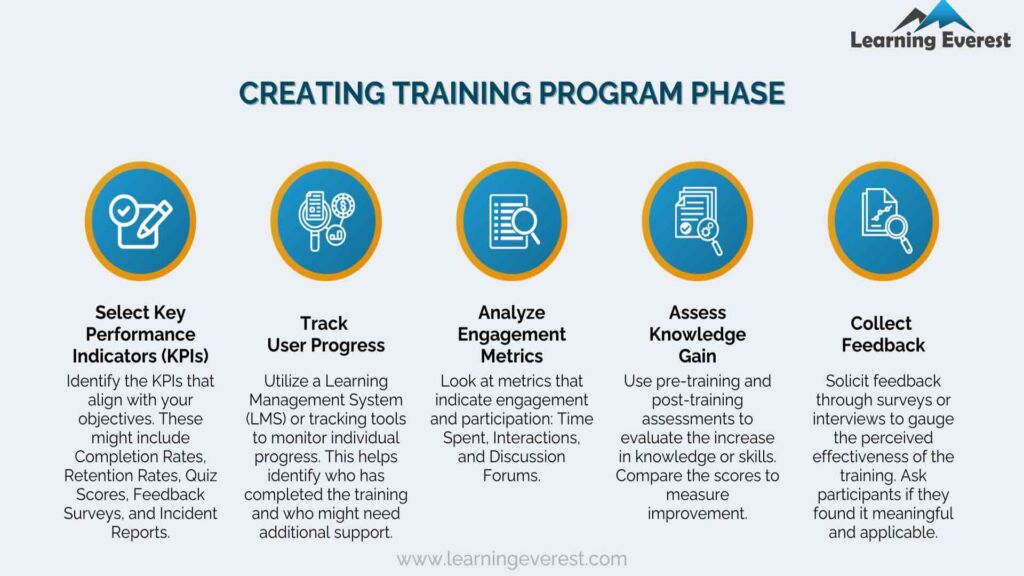 Learning Everest

CREATING TRAINING PROGRAM PHASE

Select Key Performance Indicators (KPIs)
Identify the KPIs that align with your objectives. These might include Completion Rates, Retention Rates, Quiz Scores, Feedback Surveys, and Incident Reports.

Track User Progress
Utilize a Learning Management System (LMS) or tracking tools to monitor individual progress. This helps identify who has completed the training and who might need additional support.

Analyze Engagement Metrics
Look at metrics that indicate engagement and participation: Time Spent, Interactions, and Discussion Forums.

Assess Knowledge Gain
Use pre-training and post-training assessments to evaluate the increase in knowledge or skills. Compare the scores to measure improvement.

Collect Feedback
Solicit feedback through surveys or interviews to gauge the perceived effectiveness of the training. Ask participants if they found it meaningful and applicable.

www.learningeverest.com